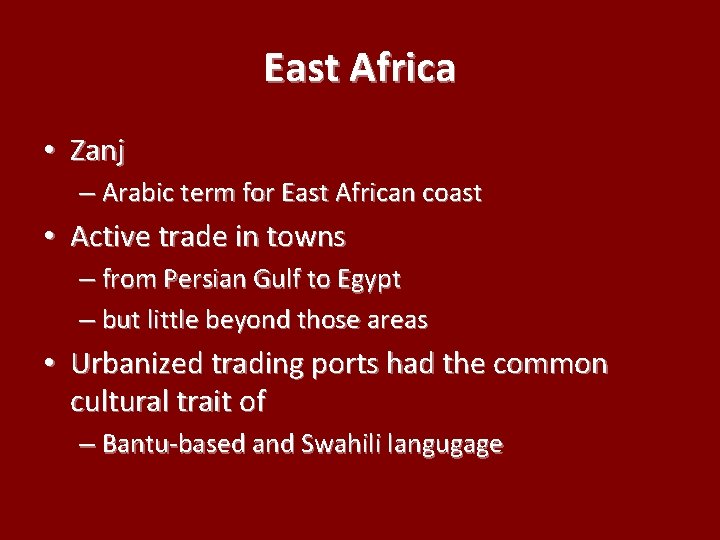 East Africa

• Zanj
– Arabic term for East African coast
• Active trade in towns
– from Persian Gulf to Egypt
– but little beyond those areas
• Urbanized trading ports had the common cultural trait of
– Bantu-based and Swahili langugage